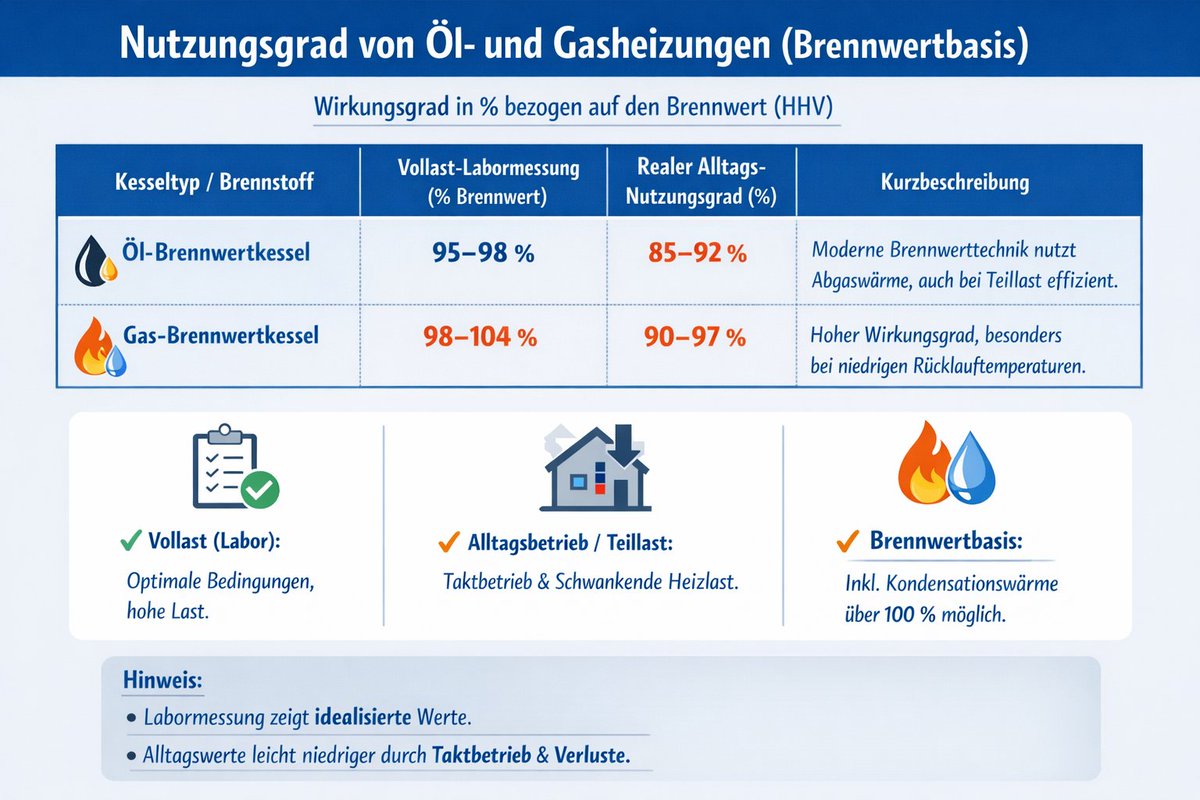 Nutzungsgrad von Öl- und Gasheizungen (Brennwertbasis)

Wirkungsgrad in % bezogen auf den Brennwert (HHV)

| Kesseltyp / Brennstoff | Vollast-Labormessung (% Brennwert) | Realer Alltags-Nutzungsgrad (%) | Kurzbeschreibung |
|---|---|---|---|
| Öl-Brennwertkessel | 95–98 % | 85–92 % | Moderne Brennwerttechnik nutzt Abgaswärme, auch bei Teillast effizient. |
| Gas-Brennwertkessel | 98–104 % | 90–97 % | Hoher Wirkungsgrad, besonders bei niedrigen Rücklauftemperaturen. |

✓ Vollast (Labor):
Optimale Bedingungen, hohe Last.

✓ Alltagsbetrieb / Teillast:
Taktbetrieb & Schwankende Heizlast.

✓ Brennwertbasis:
Inkl. Kondensationswärme über 100 % möglich.

Hinweis:
• Labormessung zeigt idealisierte Werte.
• Alltagswerte leicht niedriger durch Taktbetrieb & Verluste.